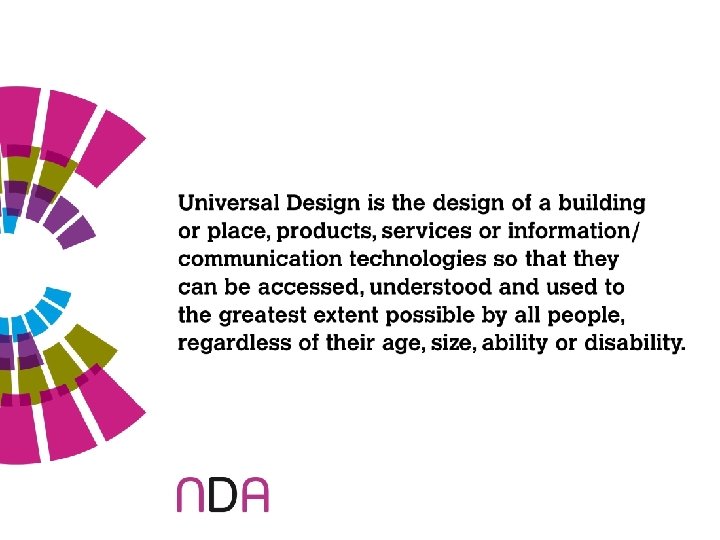 Universal Design is the design of a building or place, products, services or information/ communication technologies so that they can be accessed, understood and used to the greatest extent possible by all people, regardless of their age, size, ability or disability.

NDA